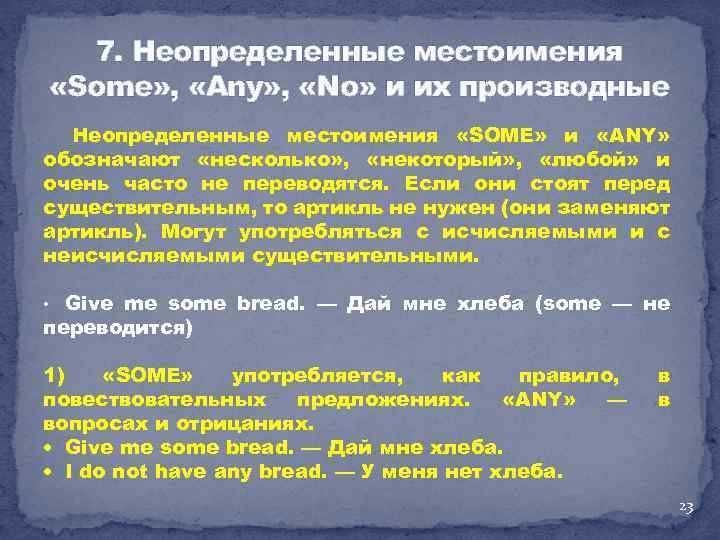 7. Неопределенные местоимения «Some», «Any», «No» и их производные

Неопределенные местоимения «SOME» и «ANY» обозначают «несколько», «некоторый», «любой» и очень часто не переводятся. Если они стоят перед существительным, то артикль не нужен (они заменяют артикль). Могут употребляться с исчисляемыми и с неисчисляемыми существительными.

• Give me some bread. — Дай мне хлеба (some — не переводится)

1) «SOME» употребляется, как правило, в повествовательных предложениях. «ANY» — в вопросах и отрицаниях.
• Give me some bread. — Дай мне хлеба.
• I do not have any bread. — У меня нет хлеба.

23